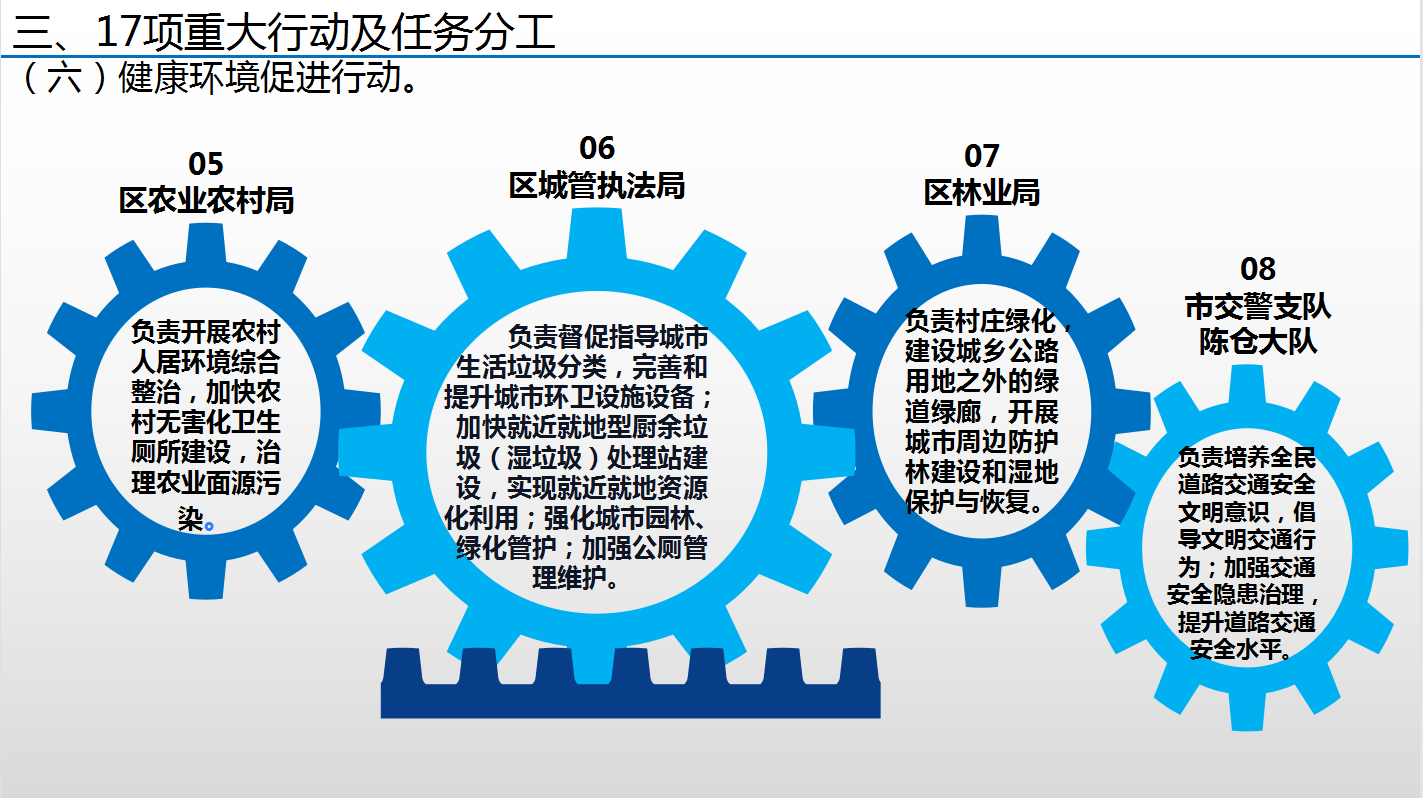 三、17项重大行动及任务分工

（六）健康环境促进行动。

05
区农业农村局

负责开展农村人居环境综合整治，加快农村无害化卫生厕所建设，治理农业面源污染。

06
区城管执法局

负责督促指导城市生活垃圾分类，完善和提升城市环卫设施设备；加快就近就地型厨余垃圾（湿垃圾）处理站建设，实现就近就地资源化利用；强化城市园林、绿化管护；加强公厕管理维护。

07
区林业局

负责村庄绿化，建设城乡公路用地之外的绿道绿廊，开展城市周边防护林建设和湿地保护与恢复。

08
市交警支队
陈仓大队

负责培养全民道路交通安全文明意识，倡导文明交通行为；加强交通安全隐患治理，提升道路交通安全水平。